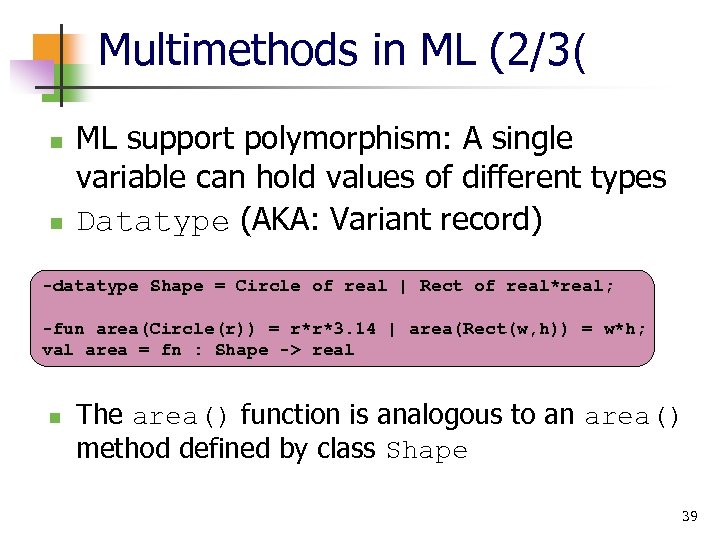 Multimethods in ML (2/3(

ML support polymorphism: A single variable can hold values of different types

Datatype (AKA: Variant record)

-datatype Shape = Circle of real | Rect of real*real;

-fun area(Circle(r)) = r*r*3.14 | area(Rect(w,h)) = w*h;
val area = fn : Shape -> real

The area() function is analogous to an area() method defined by class Shape

39